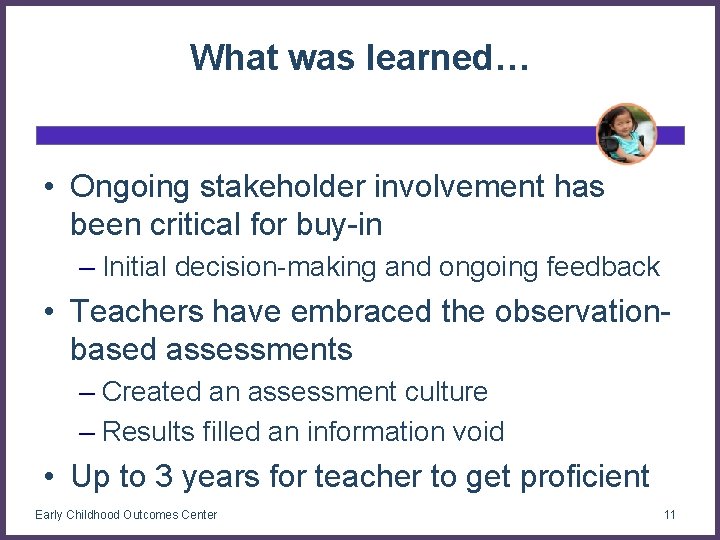 What was learned…

• Ongoing stakeholder involvement has been critical for buy-in
– Initial decision-making and ongoing feedback
• Teachers have embraced the observation-based assessments
– Created an assessment culture
– Results filled an information void
• Up to 3 years for teacher to get proficient

Early Childhood Outcomes Center
11